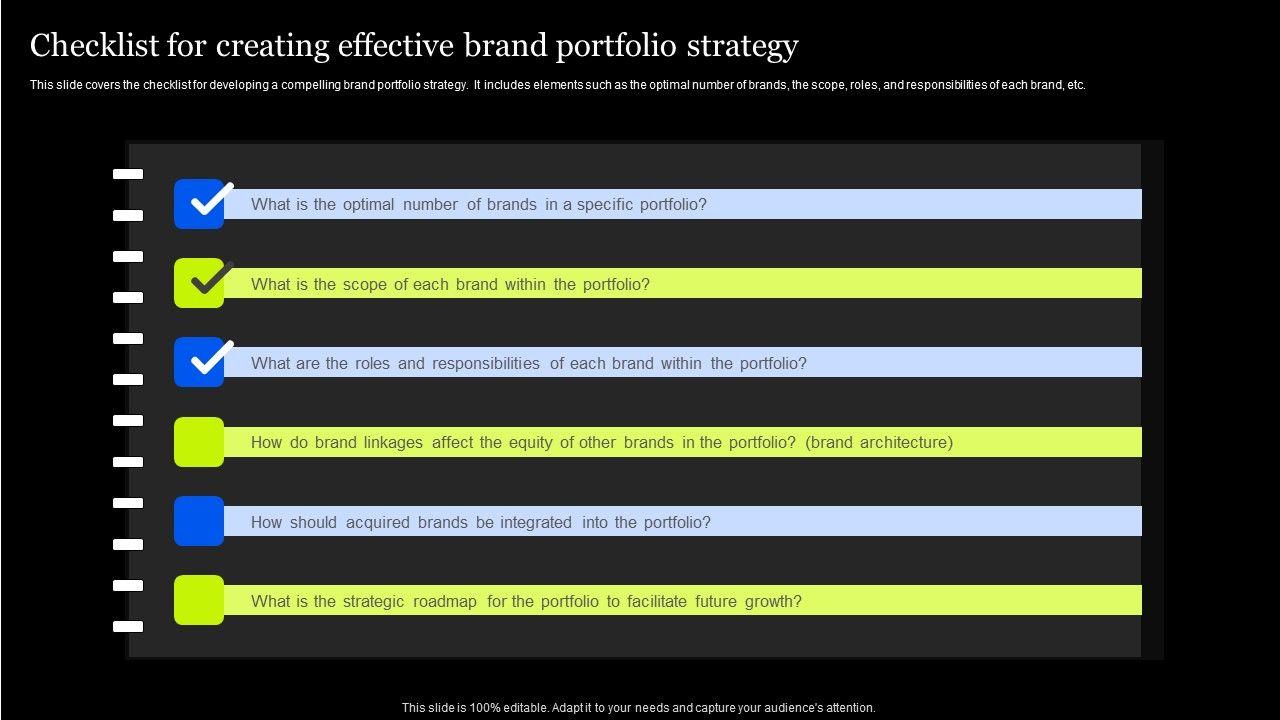 Checklist for creating effective brand portfolio strategy

This slide covers the checklist for developing a compelling brand portfolio strategy. It includes elements such as the optimal number of brands, the scope, roles, and responsibilities of each brand, etc.

What is the optimal number of brands in a specific portfolio?

What is the scope of each brand within the portfolio?

What are the roles and responsibilities of each brand within the portfolio?

How do brand linkages affect the equity of other brands in the portfolio? (brand architecture)

How should acquired brands be integrated into the portfolio?

What is the strategic roadmap for the portfolio to facilitate future growth?

This slide is 100% editable. Adapt it to your needs and capture your audience's attention.